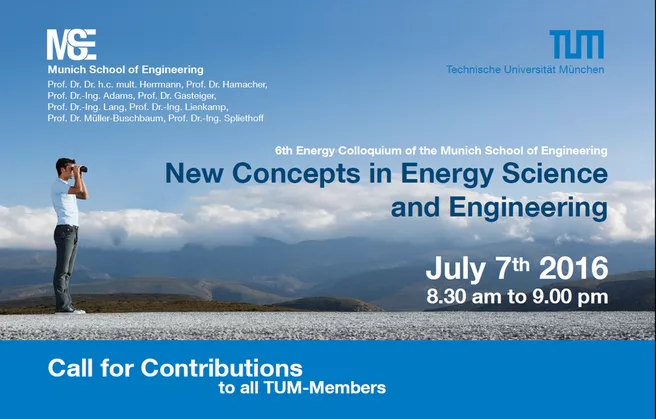 MSE
Munich School of Engineering
Prof. Dr. Dr. h.c. mult. Herrmann, Prof. Dr. Hamacher, Prof. Dr.-Ing. Adams, Prof. Dr. Gasteiger, Prof. Dr.-Ing. Lang, Prof. Dr.-Ing. Lienkamp, Prof. Dr. Müller-Buschbaum, Prof. Dr.-Ing. Spliethoff

TUM
Technische Universität München

6th Energy Colloquium of the Munich School of Engineering
New Concepts in Energy Science and Engineering

July 7th 2016
8.30 am to 9.00 pm

Call for Contributions
to all TUM-Members